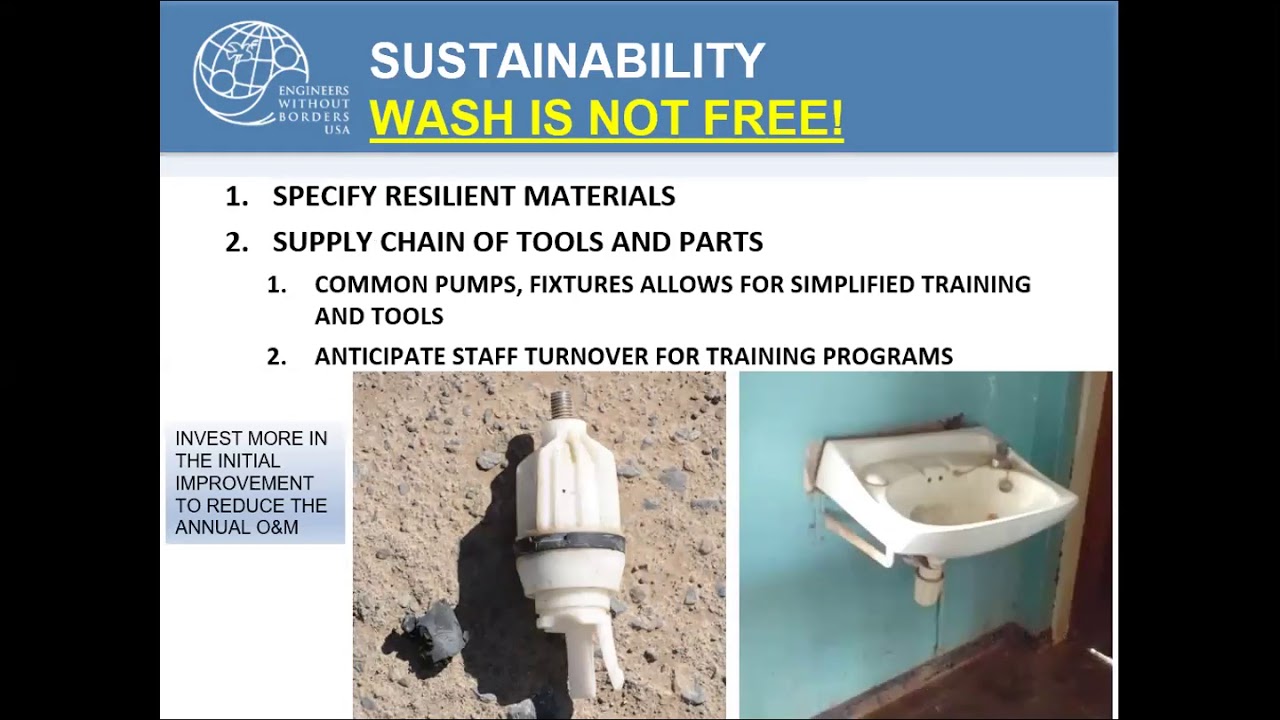 ENGINEERS WITHOUT BORDERS USA

SUSTAINABILITY
WASH IS NOT FREE!

1. SPECIFY RESILIENT MATERIALS
2. SUPPLY CHAIN OF TOOLS AND PARTS
 1. COMMON PUMPS, FIXTURES ALLOWS FOR SIMPLIFIED TRAINING AND TOOLS
 2. ANTICIPATE STAFF TURNOVER FOR TRAINING PROGRAMS

INVEST MORE IN THE INITIAL IMPROVEMENT TO REDUCE THE ANNUAL O&M